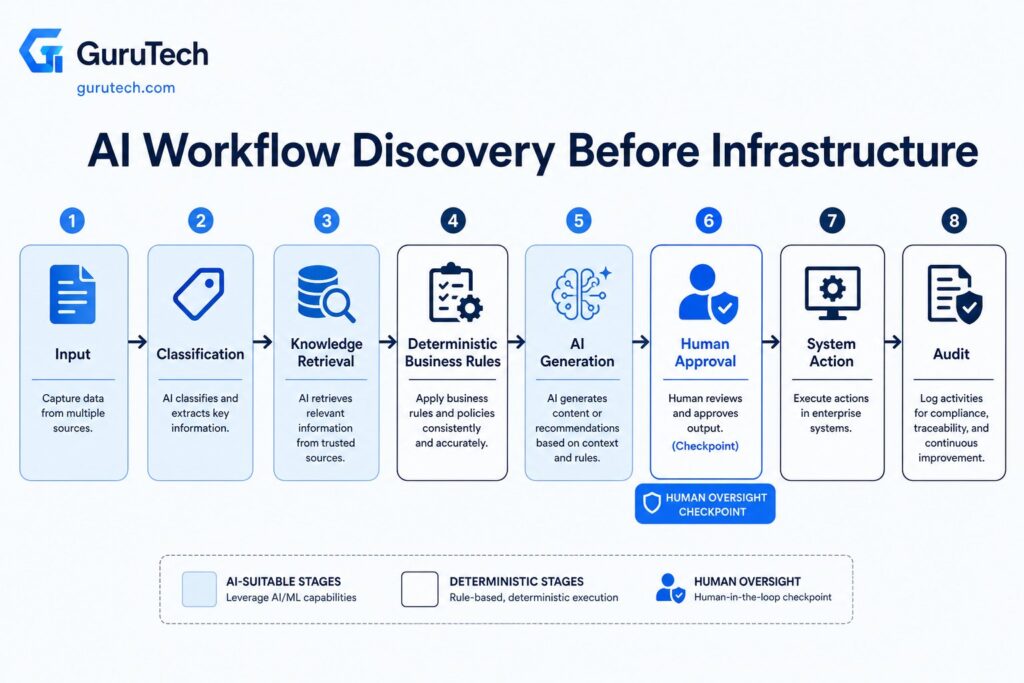 GuruTech
gurutech.com

AI Workflow Discovery Before Infrastructure

1
Input
Capture data from multiple sources.

2
Classification
AI classifies and extracts key information.

3
Knowledge Retrieval
AI retrieves relevant information from trusted sources.

4
Deterministic Business Rules
Apply business rules and policies consistently and accurately.

5
AI Generation
AI generates content or recommendations based on context and rules.

6
Human Approval
Human reviews and approves output.
(Checkpoint)

HUMAN OVERSIGHT CHECKPOINT

7
System Action
Execute actions in enterprise systems.

8
Audit
Log activities for compliance, traceability, and continuous improvement.

AI-SUITABLE STAGES
Leverage AI/ML capabilities

DETERMINISTIC STAGES
Rule-based, deterministic execution

HUMAN OVERSIGHT
Human-in-the-loop checkpoint